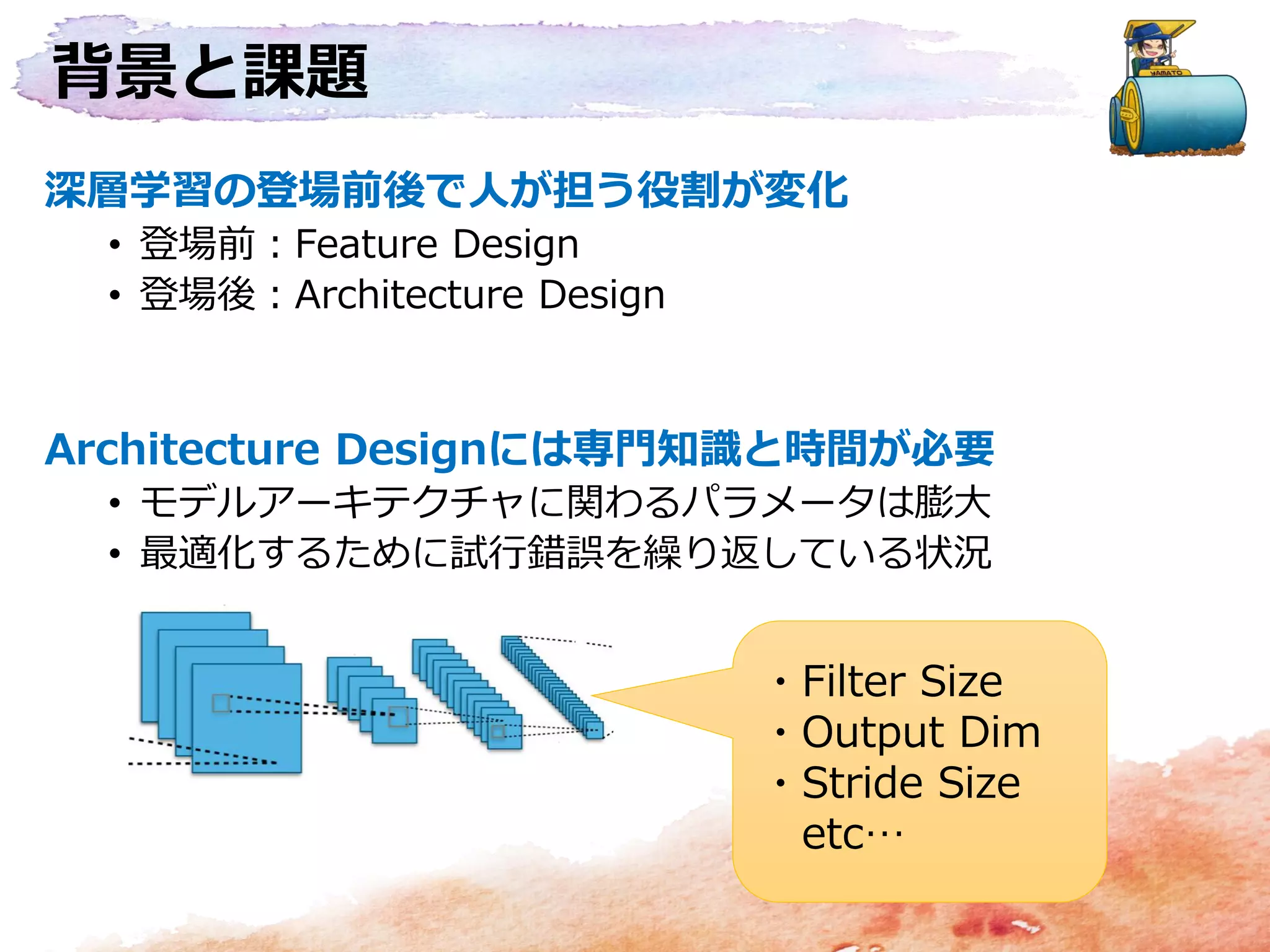 背景と課題

YAMATO

深層学習の登場前後で人が担う役割が変化

• 登場前：Feature Design
• 登場後：Architecture Design

Architecture Designには専門知識と時間が必要

• モデルアーキテクチャに関わるパラメータは膨大
• 最適化するために試行錯誤を繰り返している状況

・Filter Size
・Output Dim
・Stride Size
etc…